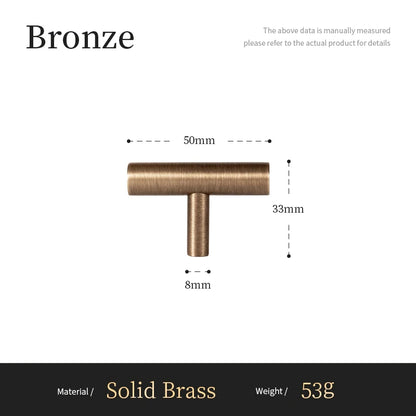 Bronze

The above data is manually measured
please refer to the actual product for details

50mm

33mm

8mm

Material / Solid Brass Weight / 53g